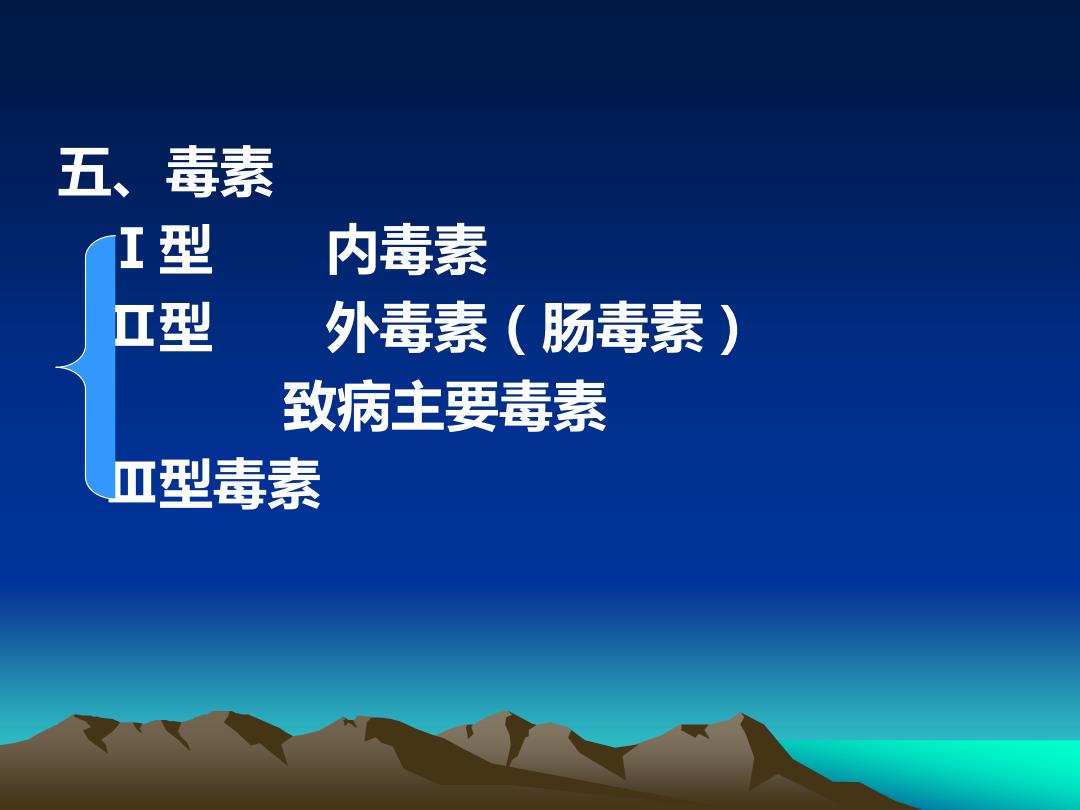 五、毒素

Ⅰ型　　内毒素

Ⅱ型　　外毒素（肠毒素）

致病主要毒素

Ⅲ型毒素